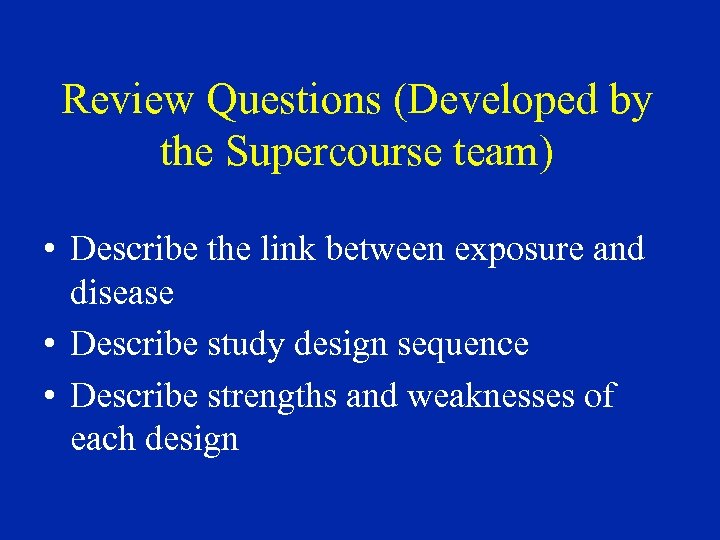 Review Questions (Developed by the Supercourse team)

• Describe the link between exposure and disease
• Describe study design sequence
• Describe strengths and weaknesses of each design